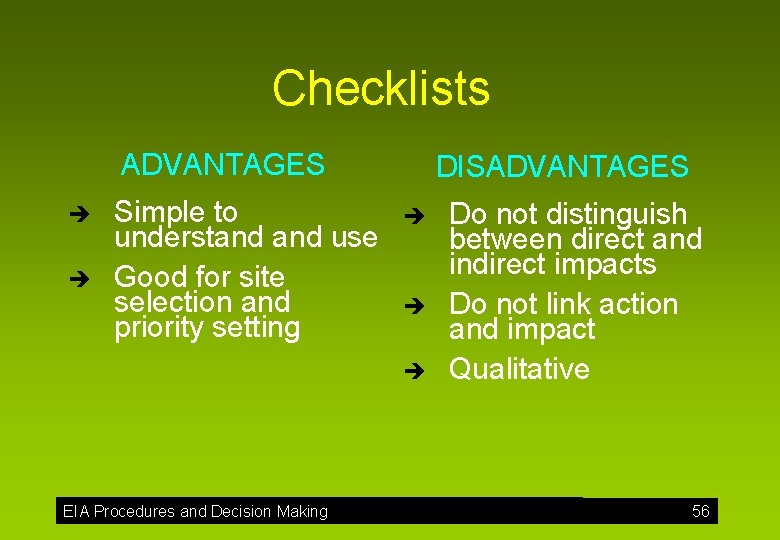 Checklists

ADVANTAGES

➔ Simple to understand and use

➔ Good for site selection and priority setting

DISADVANTAGES

➔ Do not distinguish between direct and indirect impacts

➔ Do not link action and impact

➔ Qualitative

EIA Procedures and Decision Making

56